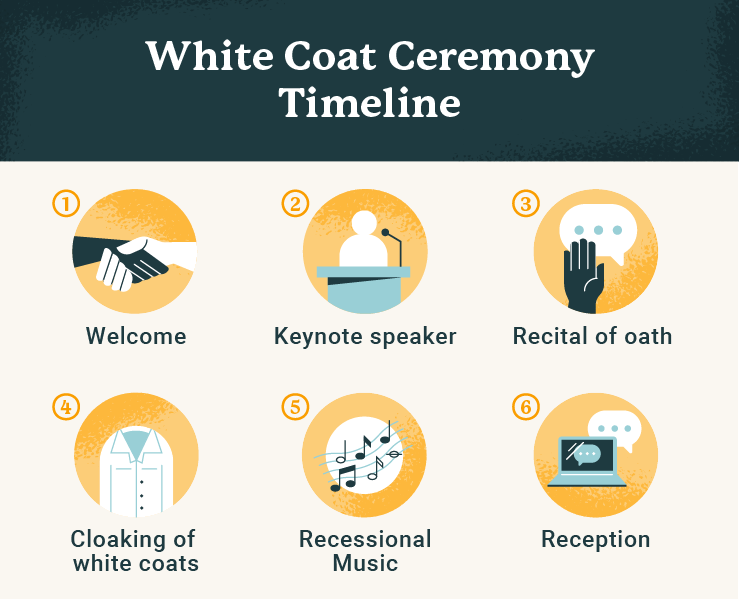 White Coat Ceremony Timeline

1
Welcome

2
Keynote speaker

3
Recital of oath

4
Cloaking of white coats

5
Recessional Music

6
Reception